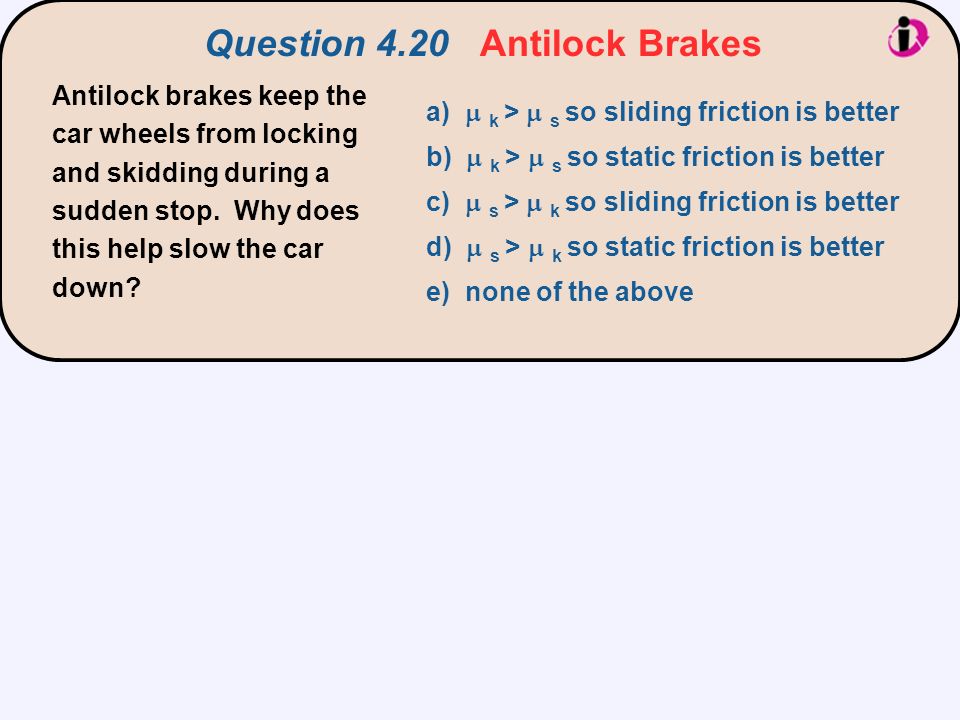 Question 4.20 Antilock Brakes

Antilock brakes keep the car wheels from locking and skidding during a sudden stop. Why does this help slow the car down?

a) $\mu_k > \mu_s$ so sliding friction is better
b) $\mu_k > \mu_s$ so static friction is better
c) $\mu_s > \mu_k$ so sliding friction is better
d) $\mu_s > \mu_k$ so static friction is better
e) none of the above